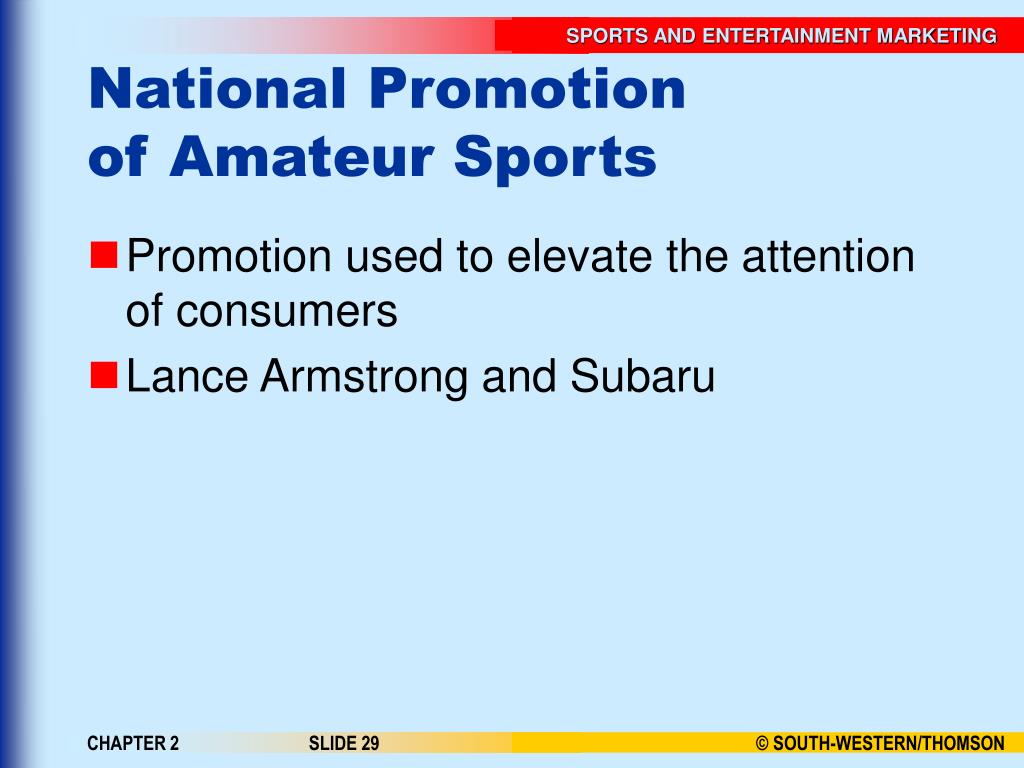 SPORTS AND ENTERTAINMENT MARKETING

National Promotion of Amateur Sports

Promotion used to elevate the attention of consumers

Lance Armstrong and Subaru

CHAPTER 2

SLIDE 29

© SOUTH-WESTERN/THOMSON